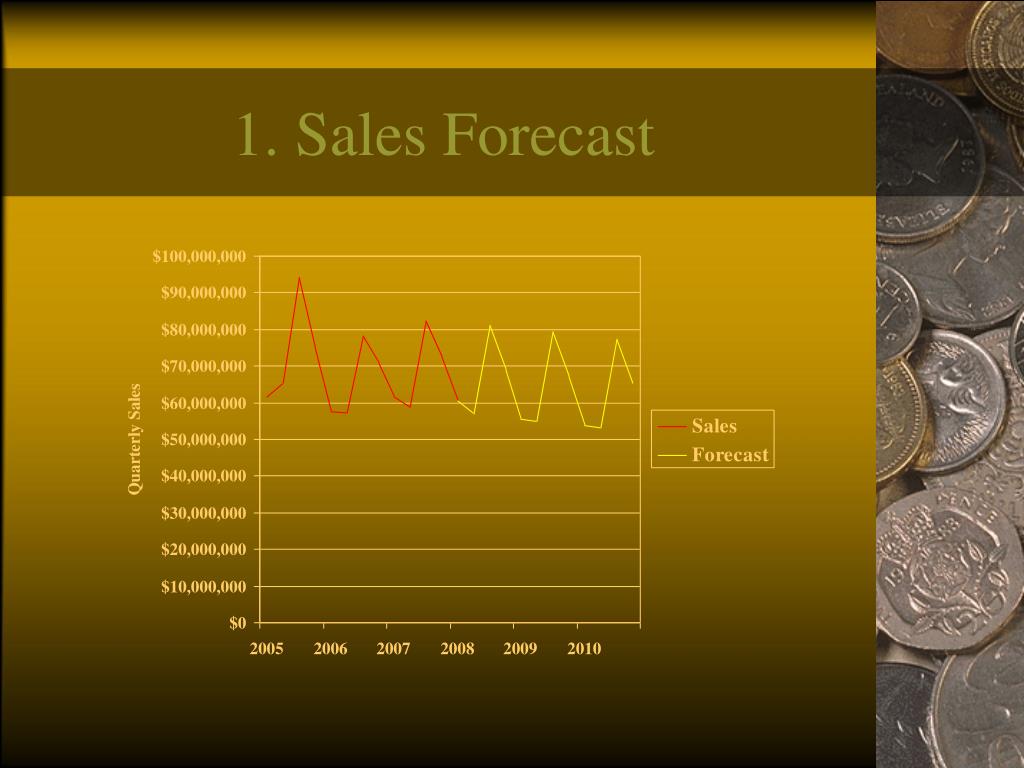 1. Sales Forecast

Quarterly Sales

$100,000,000
$90,000,000
$80,000,000
$70,000,000
$60,000,000
$50,000,000
$40,000,000
$30,000,000
$20,000,000
$10,000,000
$0

2005 2006 2007 2008 2009 2010

Sales
Forecast